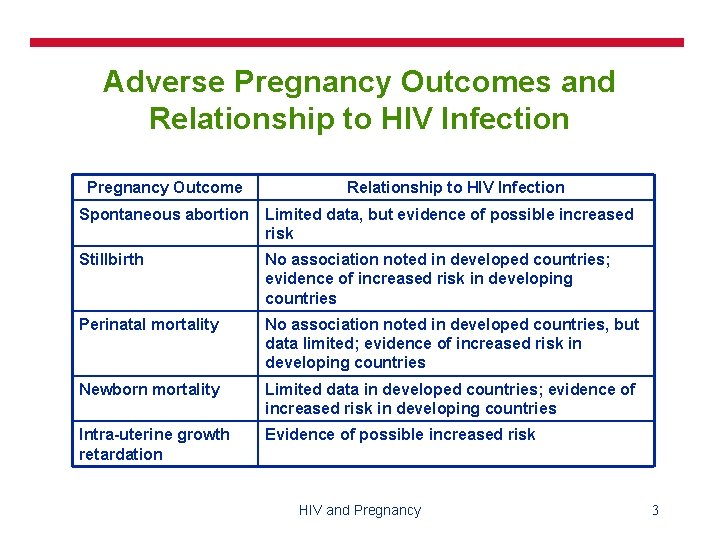 Adverse Pregnancy Outcomes and Relationship to HIV Infection

| Pregnancy Outcome | Relationship to HIV Infection |
|---|---|
| Spontaneous abortion | Limited data, but evidence of possible increased risk |
| Stillbirth | No association noted in developed countries; evidence of increased risk in developing countries |
| Perinatal mortality | No association noted in developed countries, but data limited; evidence of increased risk in developing countries |
| Newborn mortality | Limited data in developed countries; evidence of increased risk in developing countries |
| Intra-uterine growth retardation | Evidence of possible increased risk |

HIV and Pregnancy

3